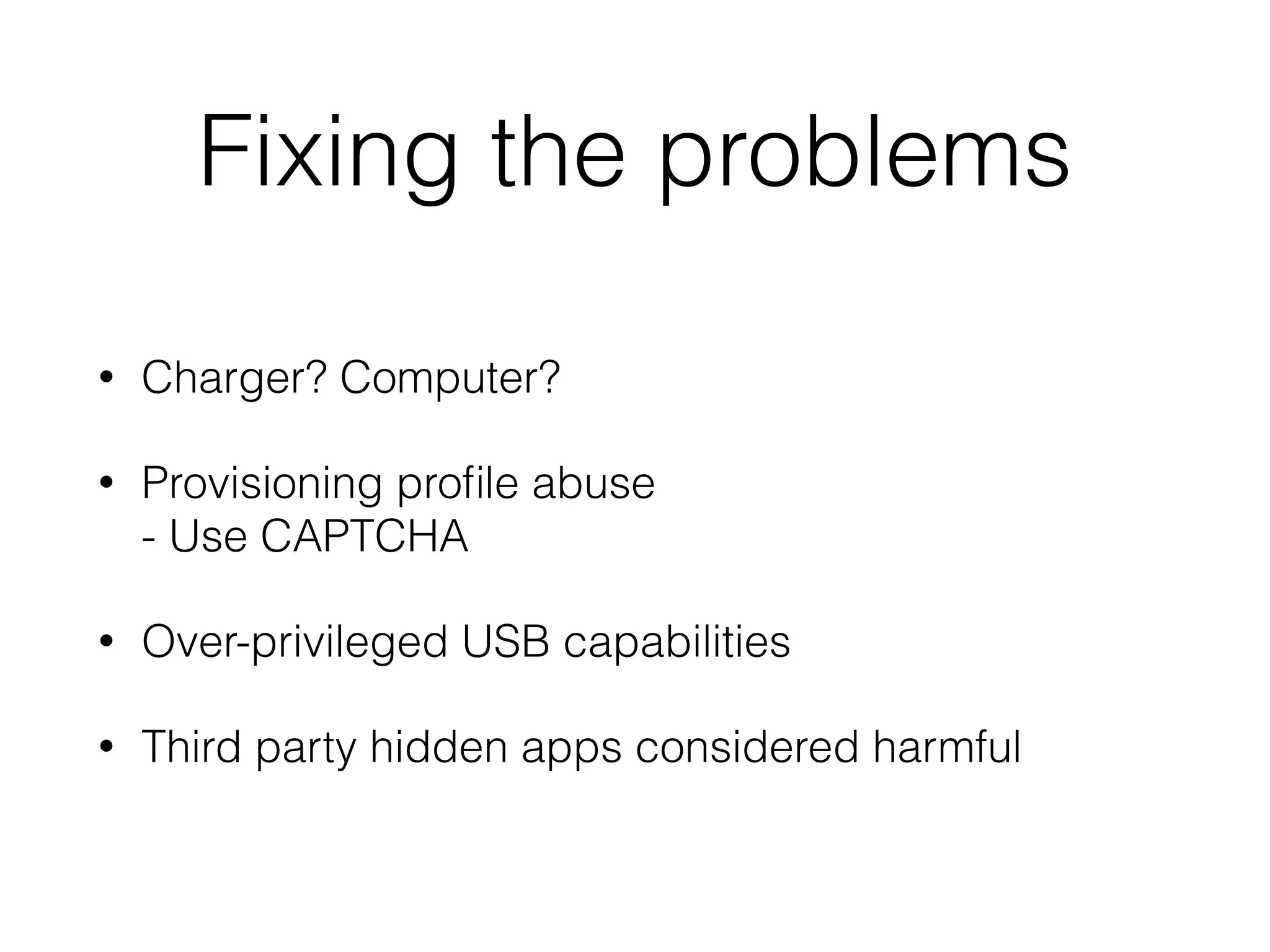 Fixing the problems

• Charger? Computer?

• Provisioning profile abuse
- Use CAPTCHA

• Over-privileged USB capabilities

• Third party hidden apps considered harmful